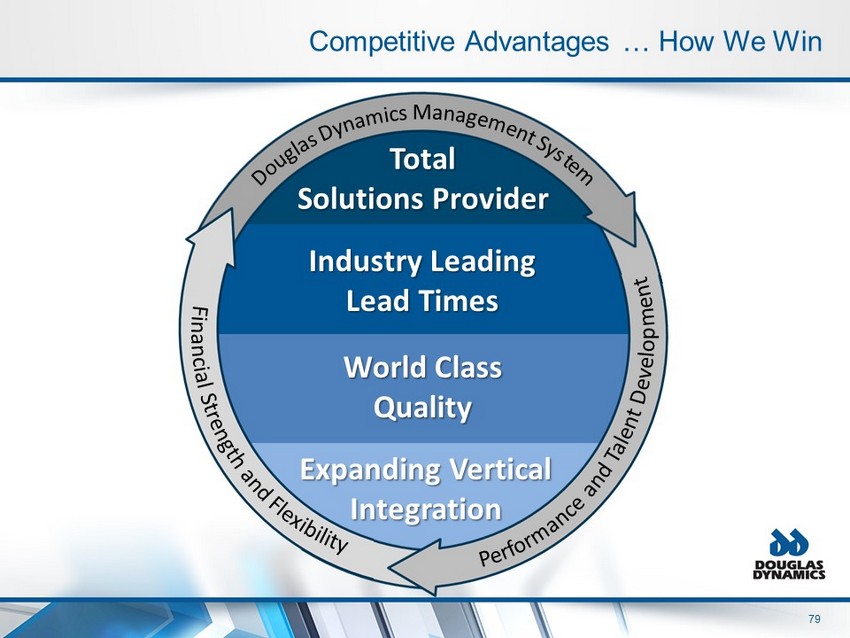 Competitive Advantages … How We Win

Douglas Dynamics Management System

Total Solutions Provider

Industry Leading Lead Times

World Class Quality

Expanding Vertical Integration

Performance and Talent Development

Financial Strength and Flexibility

DOUGLAS DYNAMICS

79